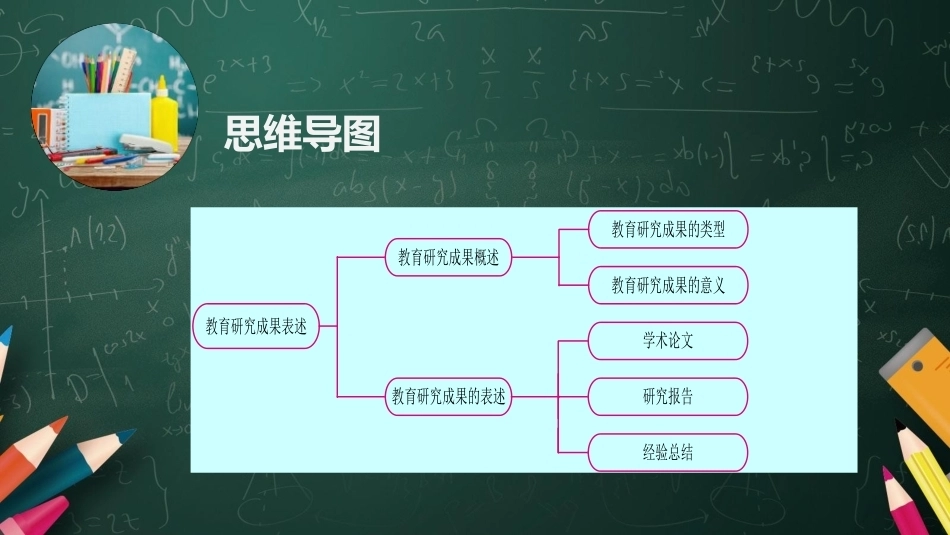 思维导图

教育研究成果表述

教育研究成果概述

教育研究成果的类型

教育研究成果的意义

教育研究成果的表述

学术论文

研究报告

经验总结